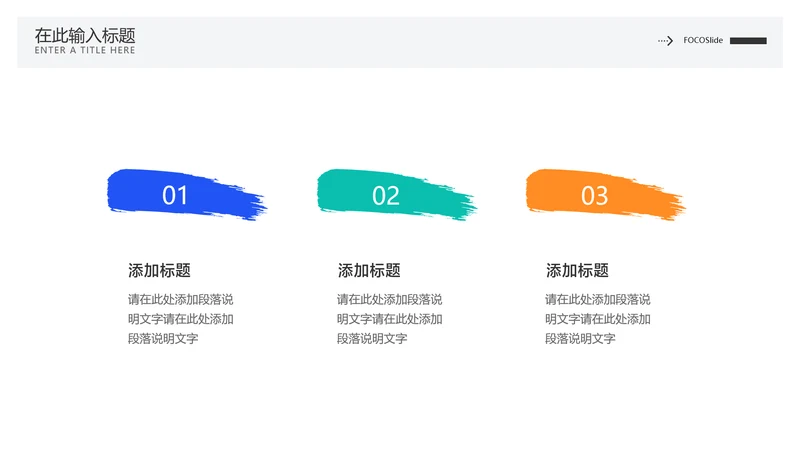 在此输入标题
ENTER A TITLE HERE

FOCOSlide

01

添加标题

请在此处添加段落说明文字请在此处添加段落说明文字

02

添加标题

请在此处添加段落说明文字请在此处添加段落说明文字

03

添加标题

请在此处添加段落说明文字请在此处添加段落说明文字